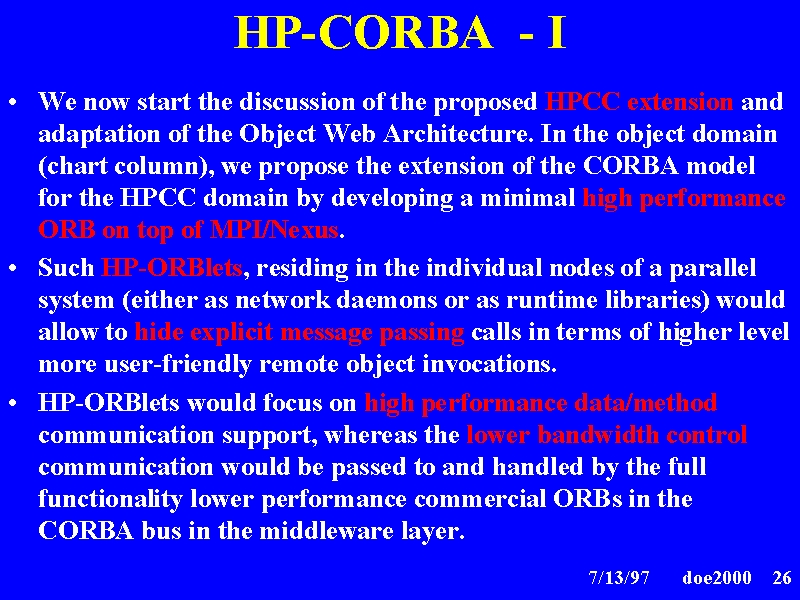 HP-CORBA - I

• We now start the discussion of the proposed HPCC extension and adaptation of the Object Web Architecture. In the object domain (chart column), we propose the extension of the CORBA model for the HPCC domain by developing a minimal high performance ORB on top of MPI/Nexus.

• Such HP-ORBlets, residing in the individual nodes of a parallel system (either as network daemons or as runtime libraries) would allow to hide explicit message passing calls in terms of higher level more user-friendly remote object invocations.

• HP-ORBlets would focus on high performance data/method communication support, whereas the lower bandwidth control communication would be passed to and handled by the full functionality lower performance commercial ORBs in the CORBA bus in the middleware layer.

7/13/97 doe2000 26